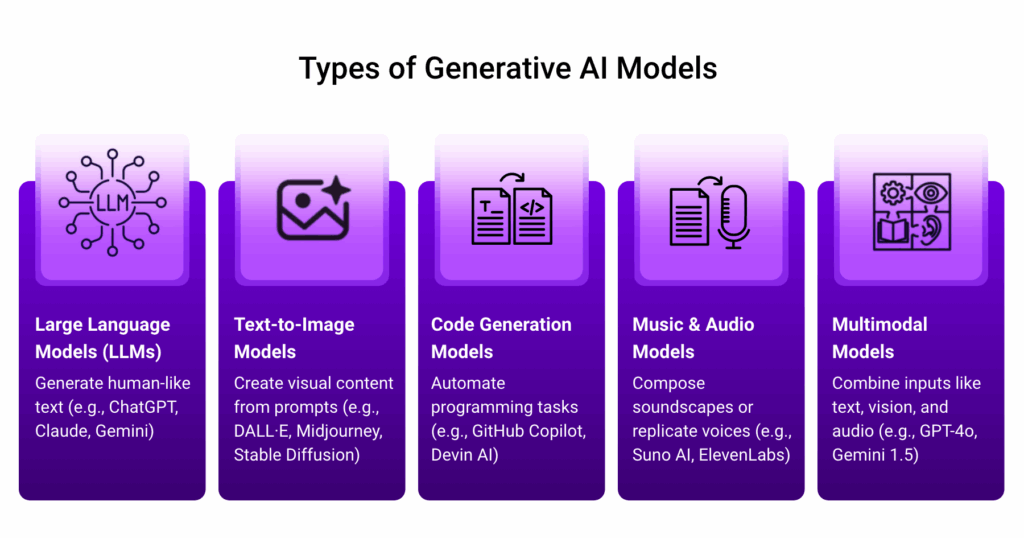 Types of Generative AI Models

LLM

Large Language Models (LLMs)
Generate human-like text (e.g., ChatGPT, Claude, Gemini)

Text-to-Image Models
Create visual content from prompts (e.g., DALL·E, Midjourney, Stable Diffusion)

T </>

Code Generation Models
Automate programming tasks (e.g., GitHub Copilot, Devin AI)

Music & Audio Models
Compose soundscapes or replicate voices (e.g., Suno AI, ElevenLabs)

Multimodal Models
Combine inputs like text, vision, and audio (e.g., GPT-4o, Gemini 1.5)